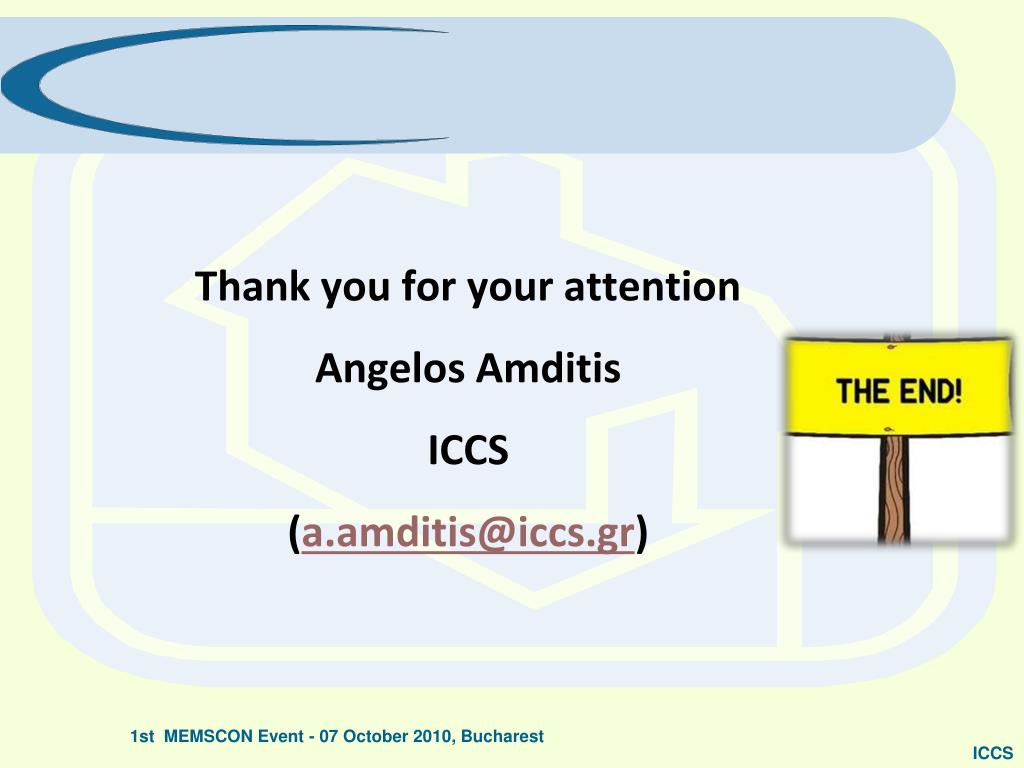 Thank you for your attention

Angelos Amditis

ICCS

(a.amditis@iccs.gr)

THE END!

1st MEMSCON Event - 07 October 2010, Bucharest

ICCS